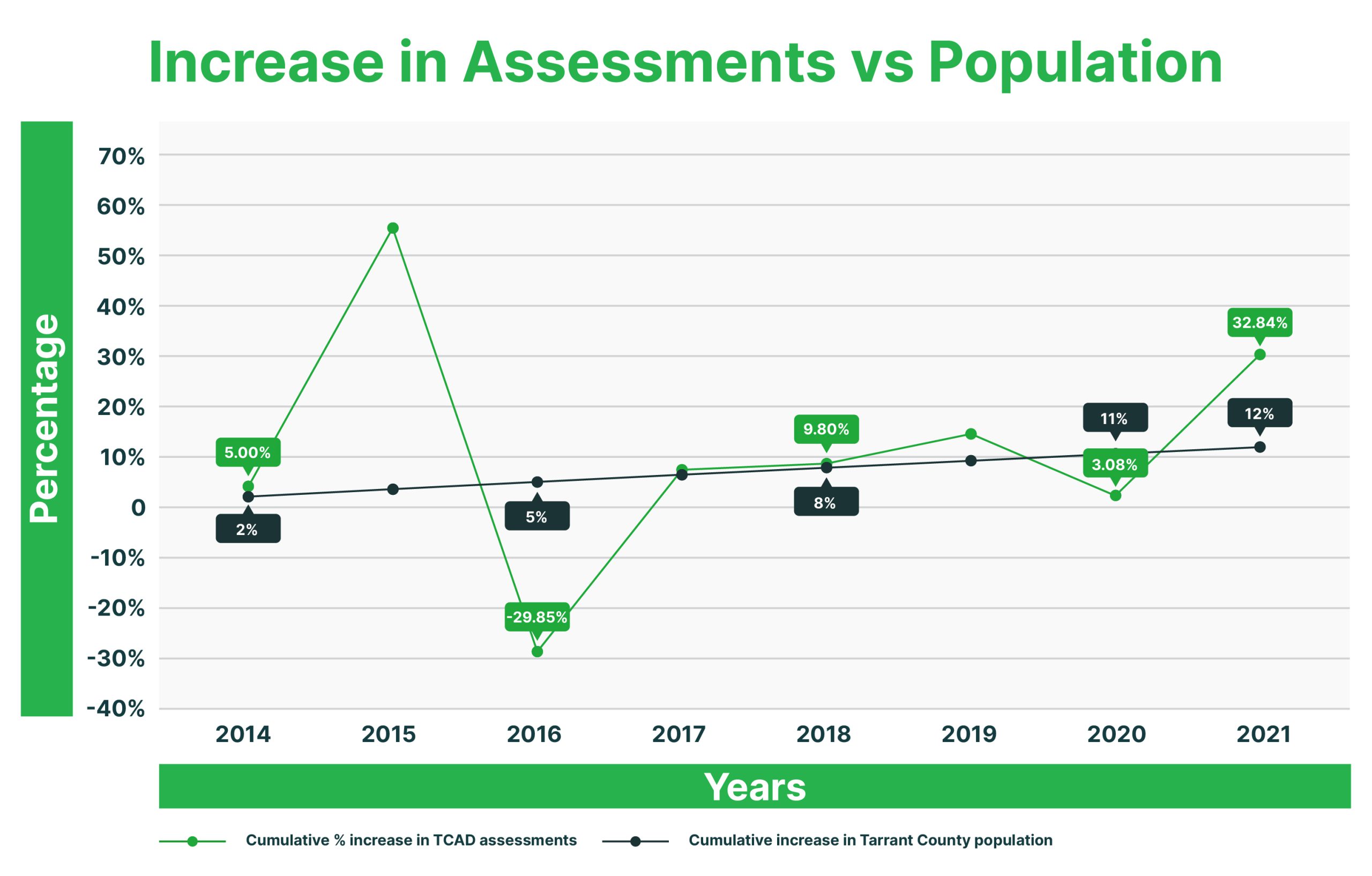 Increase in Assessments vs Population

Percentage

70%
60%
50%
40%
30%
20%
10%
0
-10%
-20%
-30%
-40%

5.00%
2%
5%
-29.85%
9.80%
8%
11%
3.08%
32.84%
12%

2014 2015 2016 2017 2018 2019 2020 2021

Years

Cumulative % increase in TCAD assessments
Cumulative increase in Tarrant County population